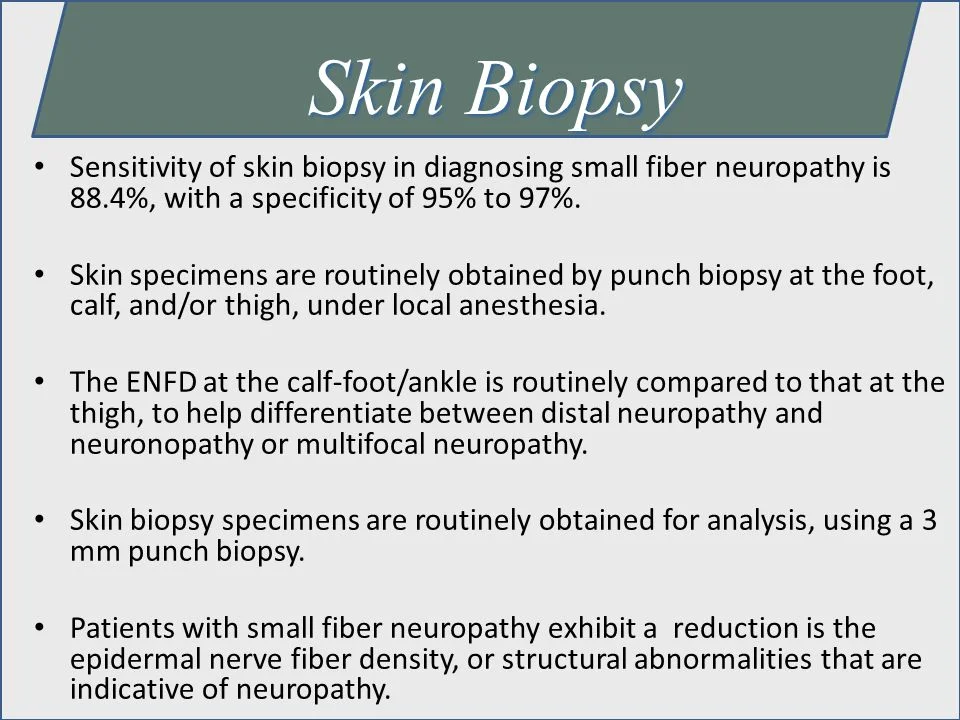 Skin Biopsy

• Sensitivity of skin biopsy in diagnosing small fiber neuropathy is 88.4%, with a specificity of 95% to 97%.

• Skin specimens are routinely obtained by punch biopsy at the foot, calf, and/or thigh, under local anesthesia.

• The ENFD at the calf-foot/ankle is routinely compared to that at the thigh, to help differentiate between distal neuropathy and neuronopathy or multifocal neuropathy.

• Skin biopsy specimens are routinely obtained for analysis, using a 3 mm punch biopsy.

• Patients with small fiber neuropathy exhibit a reduction is the epidermal nerve fiber density, or structural abnormalities that are indicative of neuropathy.